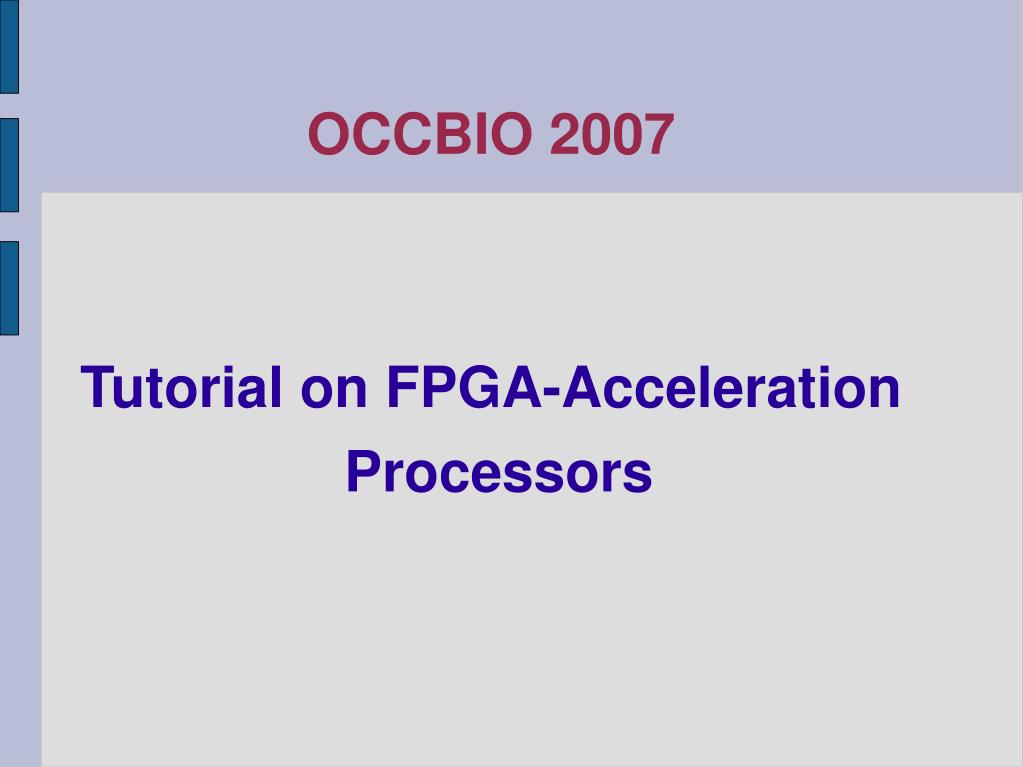 OCCBIO 2007

Tutorial on FPGA-Acceleration Processors